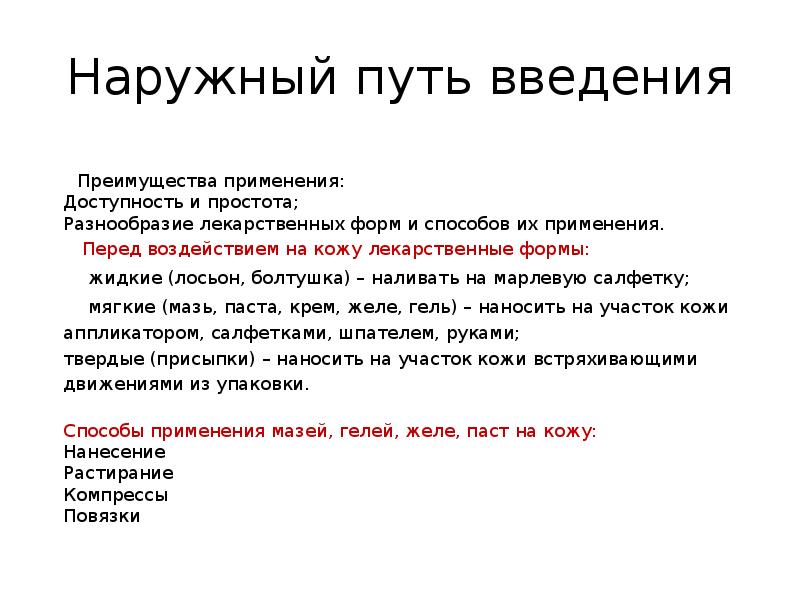 Наружный путь введения

Преимущества применения:
Доступность и простота;
Разнообразие лекарственных форм и способов их применения.

Перед воздействием на кожу лекарственные формы:

жидкие (лосьон, болтушка) – наливать на марлевую салфетку;

мягкие (мазь, паста, крем, желе, гель) – наносить на участок кожи аппликатором, салфетками, шпателем, руками;
твердые (присыпки) – наносить на участок кожи встряхивающими движениями из упаковки.

Способы применения мазей, гелей, желе, паст на кожу:
Нанесение
Растирание
Компрессы
Повязки